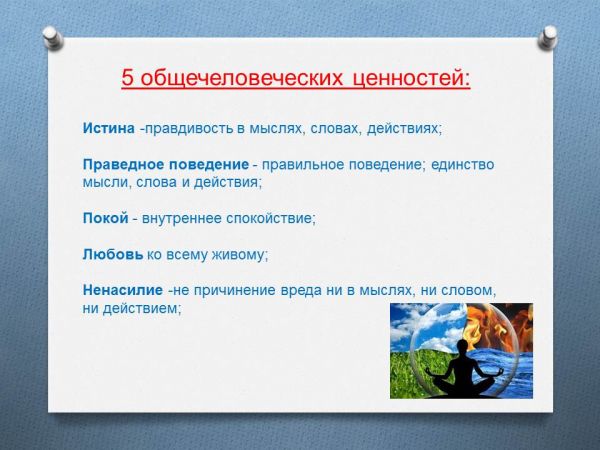 5 общечеловеческих ценностей:

Истина -правдивость в мыслях, словах, действиях;

Праведное поведение - правильное поведение; единство мысли, слова и действия;

Покой - внутреннее спокойствие;

Любовь ко всему живому;

Ненасилие -не причинение вреда ни в мыслях, ни словом, ни действием;